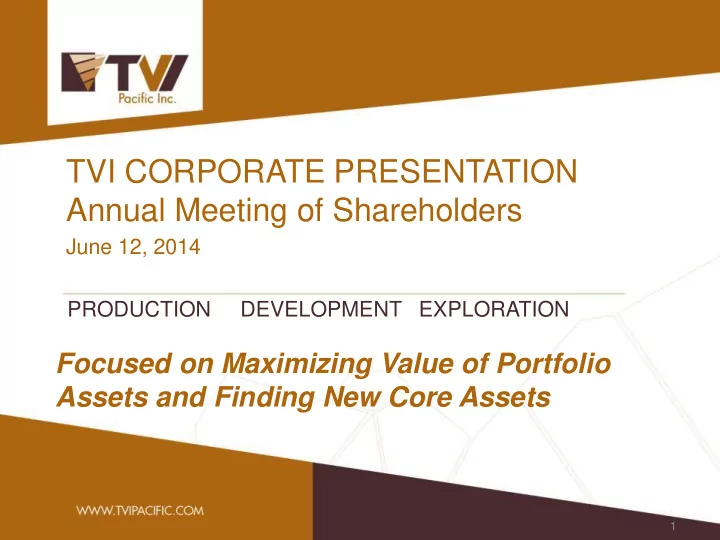 TVI
Pacific Inc.

TVI CORPORATE PRESENTATION
Annual Meeting of Shareholders
June 12, 2014

PRODUCTION DEVELOPMENT EXPLORATION

Focused on Maximizing Value of Portfolio Assets and Finding New Core Assets

WWW.TVIPACIFIC.COM

1